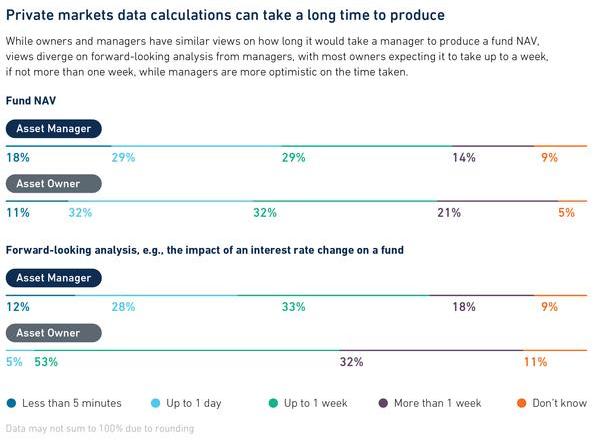 Private markets data calculations can take a long time to produce

While owners and managers have similar views on how long it would take a manager to produce a fund NAV, views diverge on forward-looking analysis from managers, with most owners expecting it to take up to a week, if not more than one week, while managers are more optimistic on the time taken.

Fund NAV

Asset Manager

18% 29% 29% 14% 9%

Asset Owner

11% 32% 32% 21% 5%

Forward-looking analysis, e.g., the impact of an interest rate change on a fund

Asset Manager

12% 28% 33% 18% 9%

Asset Owner

5% 53% 32% 11%

Less than 5 minutes Up to 1 day Up to 1 week More than 1 week Don't know

Data may not sum to 100% due to rounding